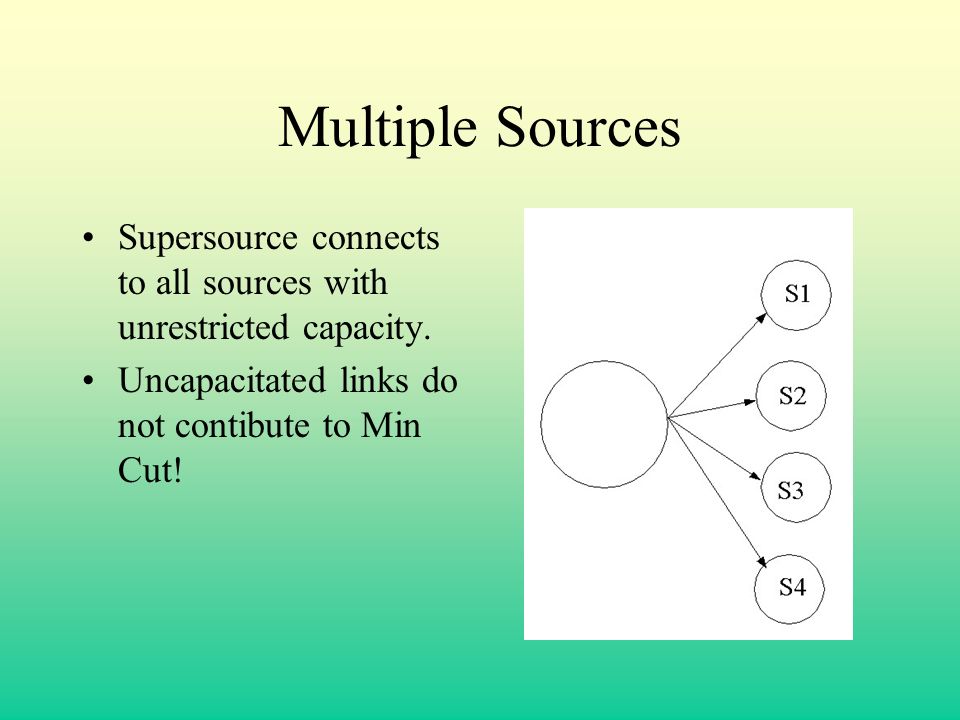 Multiple Sources

• Supersource connects to all sources with unrestricted capacity.
• Uncapacitated links do not contibute to Min Cut!

S1
S2
S3
S4